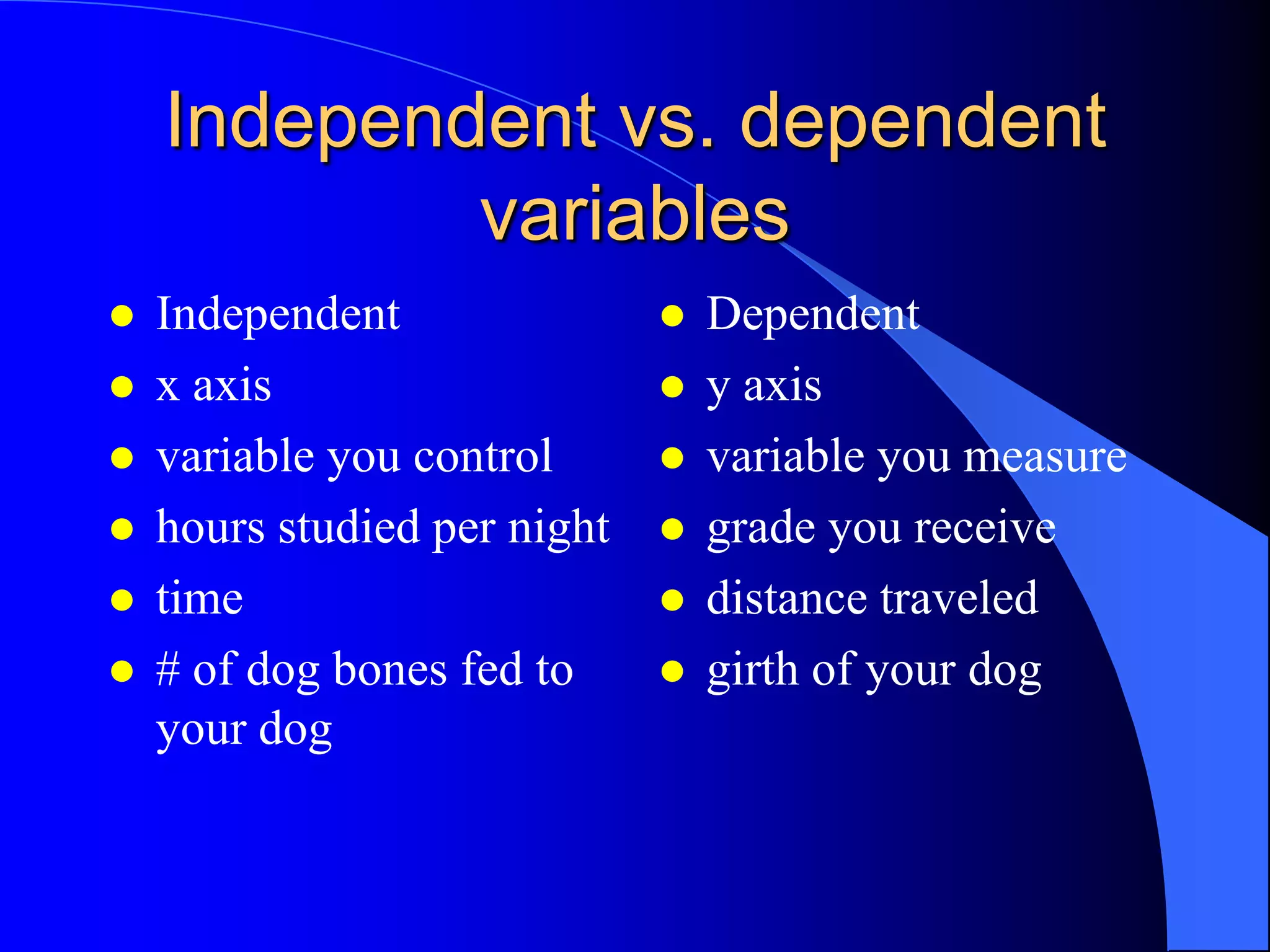 Independent vs. dependent variables

- Independent
- x axis
- variable you control
- hours studied per night
- time
- # of dog bones fed to your dog

- Dependent
- y axis
- variable you measure
- grade you receive
- distance traveled
- girth of your dog